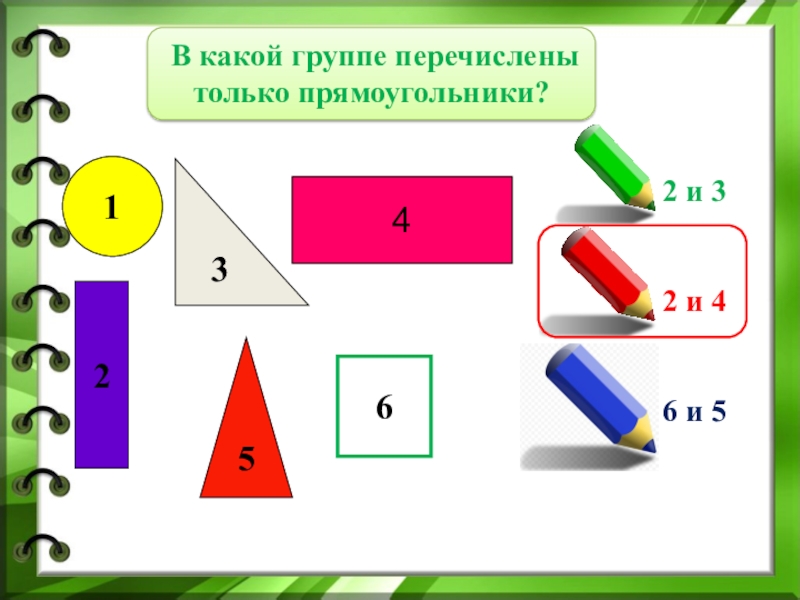 В какой группе перечислены только прямоугольники?

1

3

4

2

5

6

2 и 3

2 и 4

6 и 5